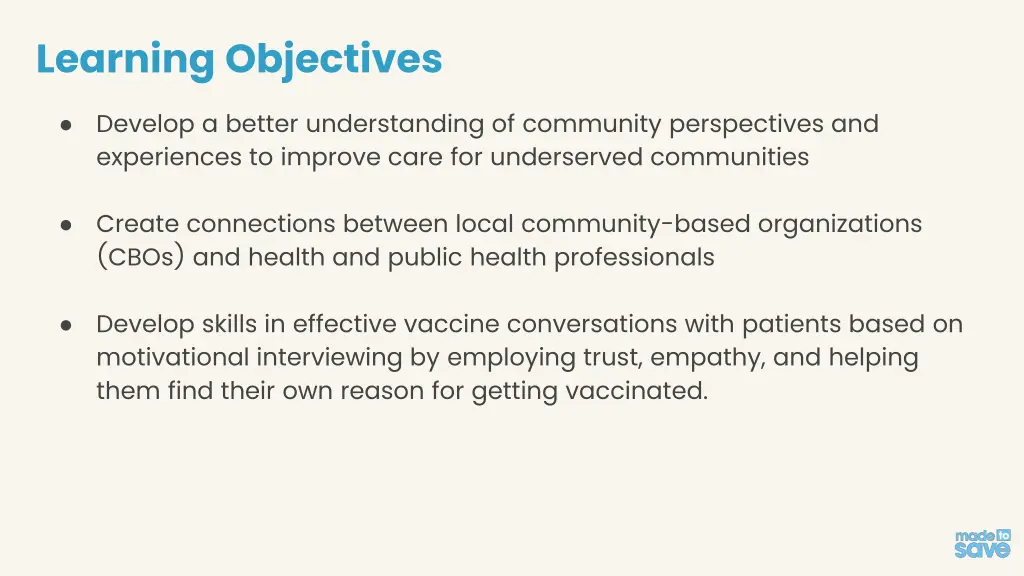 Learning Objectives

● Develop a better understanding of community perspectives and experiences to improve care for underserved communities

● Create connections between local community-based organizations (CBOs) and health and public health professionals

● Develop skills in effective vaccine conversations with patients based on motivational interviewing by employing trust, empathy, and helping them find their own reason for getting vaccinated.

made to save